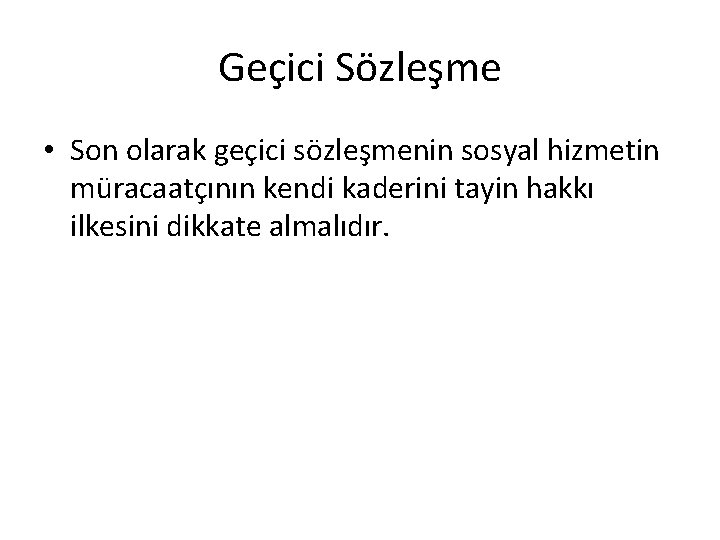 Geçici Sözleşme

• Son olarak geçici sözleşmenin sosyal hizmetin müracaatçının kendi kaderini tayin hakkı ilkesini dikkate almalıdır.